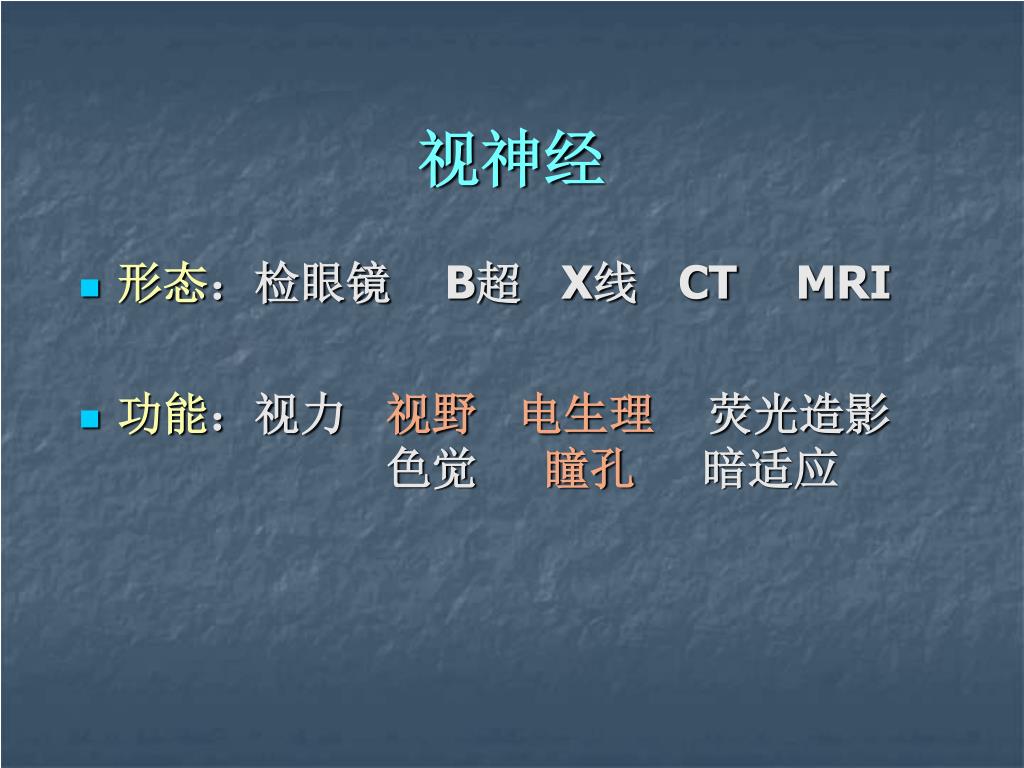 视神经

形态：检眼镜 B超 X线 CT MRI

功能：视力 视野 电生理 荧光造影 色觉 瞳孔 暗适应